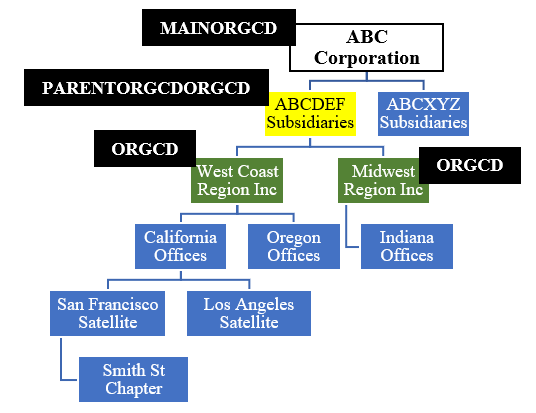 MAINORGCD

ABC Corporation

PARENTORGCDORGCD

ABCDEF Subsidiaries

ABCXYZ Subsidiaries

ORGCD

West Coast Region Inc

Midwest Region Inc

ORGCD

California Offices

Oregon Offices

Indiana Offices

San Francisco Satellite

Los Angeles Satellite

Smith St Chapter